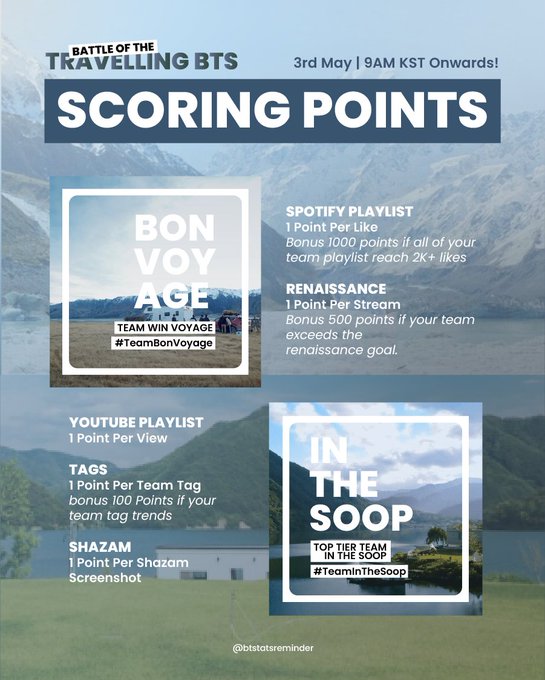 BATTLE OF THE
TRAVELLING BTS

3rd May | 9AM KST Onwards!

SCORING POINTS

BON VOY AGE
TEAM WIN VOYAGE
#TeamBonVoyage

SPOTIFY PLAYLIST
1 Point Per Like
Bonus 1000 points if all of your team playlist reach 2K+ likes

RENAISSANCE
1 Point Per Stream
Bonus 500 points if your team exceeds the renaissance goal.

YOUTUBE PLAYLIST
1 Point Per View

TAGS
1 Point Per Team Tag
bonus 100 Points if your team tag trends

SHAZAM
1 Point Per Shazam Screenshot

IN THE SOOP
TOP TIER TEAM IN THE SOOP
#TeamInTheSoop

@btstatsreminder